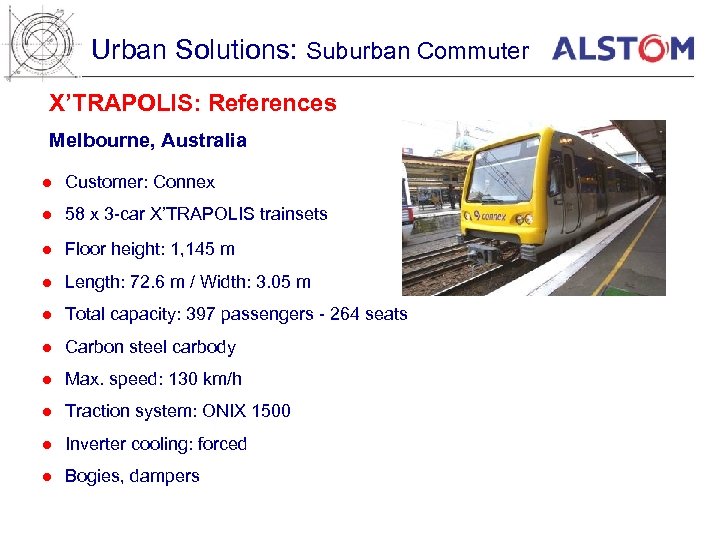 Urban Solutions: Suburban Commuter

ALSTOM

X'TRAPOLIS: References

Melbourne, Australia

- Customer: Connex
- 58 x 3-car X'TRAPOLIS trainsets
- Floor height: 1,145 m
- Length: 72.6 m / Width: 3.05 m
- Total capacity: 397 passengers - 264 seats
- Carbon steel carbody
- Max. speed: 130 km/h
- Traction system: ONIX 1500
- Inverter cooling: forced
- Bogies, dampers

connex